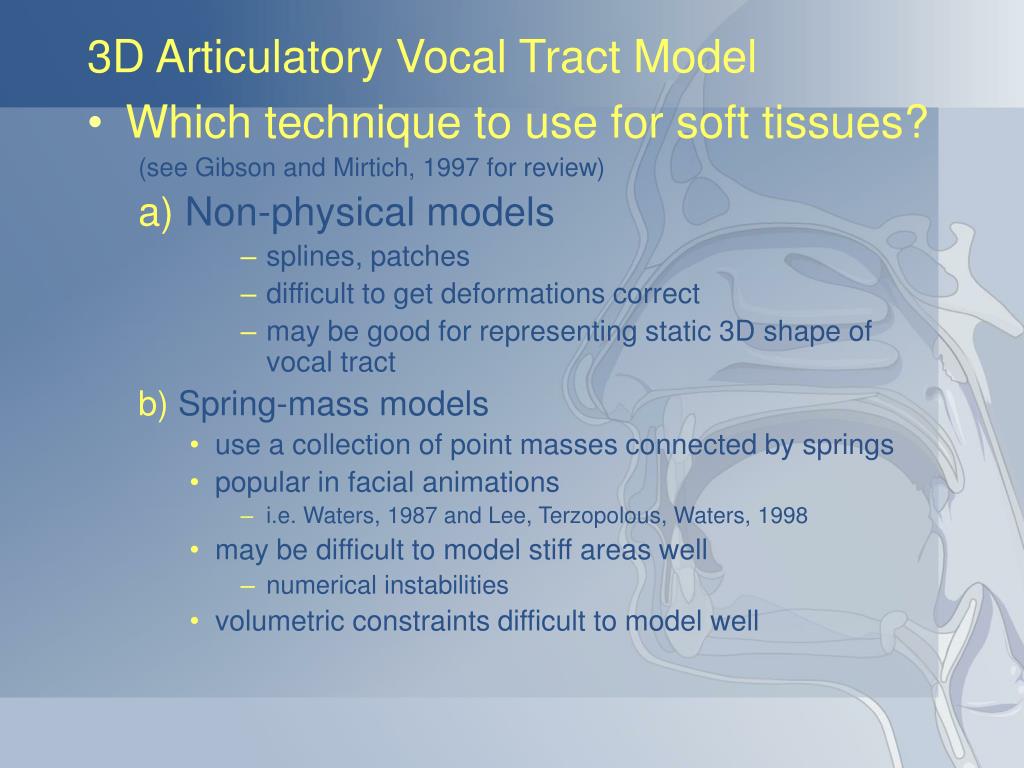 3D Articulatory Vocal Tract Model

• Which technique to use for soft tissues?

(see Gibson and Mirtich, 1997 for review)

a) Non-physical models

– splines, patches
– difficult to get deformations correct
– may be good for representing static 3D shape of vocal tract

b) Spring-mass models

• use a collection of point masses connected by springs
• popular in facial animations
  – i.e. Waters, 1987 and Lee, Terzopolous, Waters, 1998
• may be difficult to model stiff areas well
  – numerical instabilities
• volumetric constraints difficult to model well